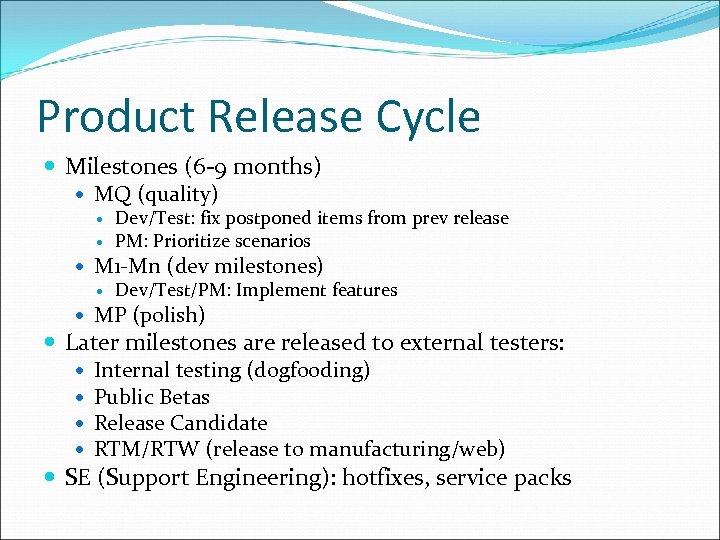 Product Release Cycle

- Milestones (6-9 months)
  - MQ (quality)
    - Dev/Test: fix postponed items from prev release
    - PM: Prioritize scenarios
  - M1-Mn (dev milestones)
    - Dev/Test/PM: Implement features
  - MP (polish)
- Later milestones are released to external testers:
  - Internal testing (dogfooding)
  - Public Betas
  - Release Candidate
  - RTM/RTW (release to manufacturing/web)
- SE (Support Engineering): hotfixes, service packs